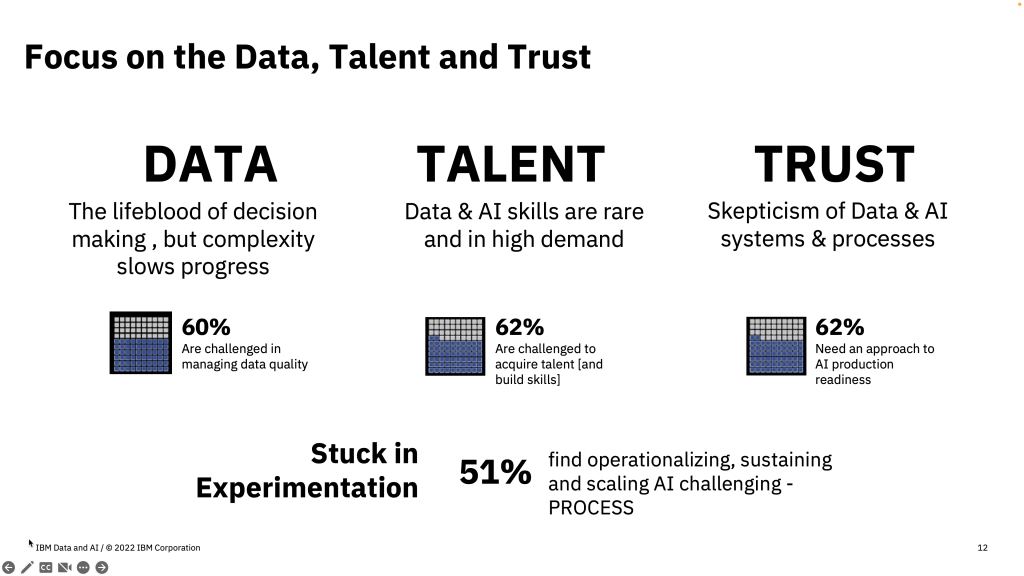 Focus on the Data, Talent and Trust

DATA

The lifeblood of decision making , but complexity slows progress

60%
Are challenged in managing data quality

TALENT

Data & AI skills are rare and in high demand

62%
Are challenged to acquire talent [and build skills]

TRUST

Skepticism of Data & AI systems & processes

62%
Need an approach to AI production readiness

Stuck in Experimentation

51% find operationalizing, sustaining and scaling AI challenging - PROCESS

IBM Data and AI / © 2022 IBM Corporation

12